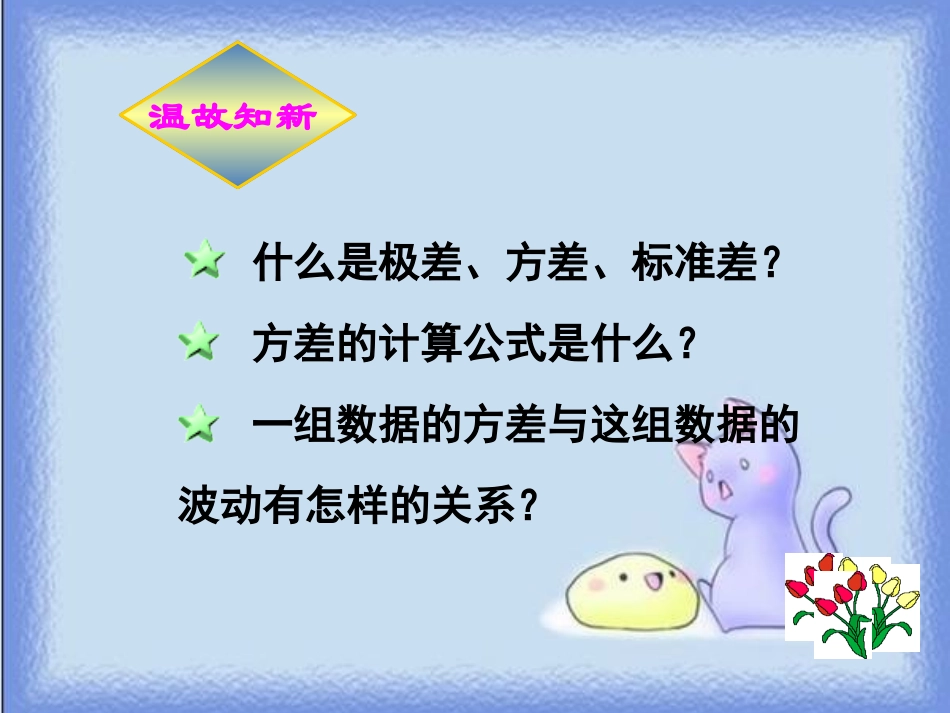 温故知新

什么是极差、方差、标准差？

方差的计算公式是什么？

一组数据的方差与这组数据的波动有怎样的关系？